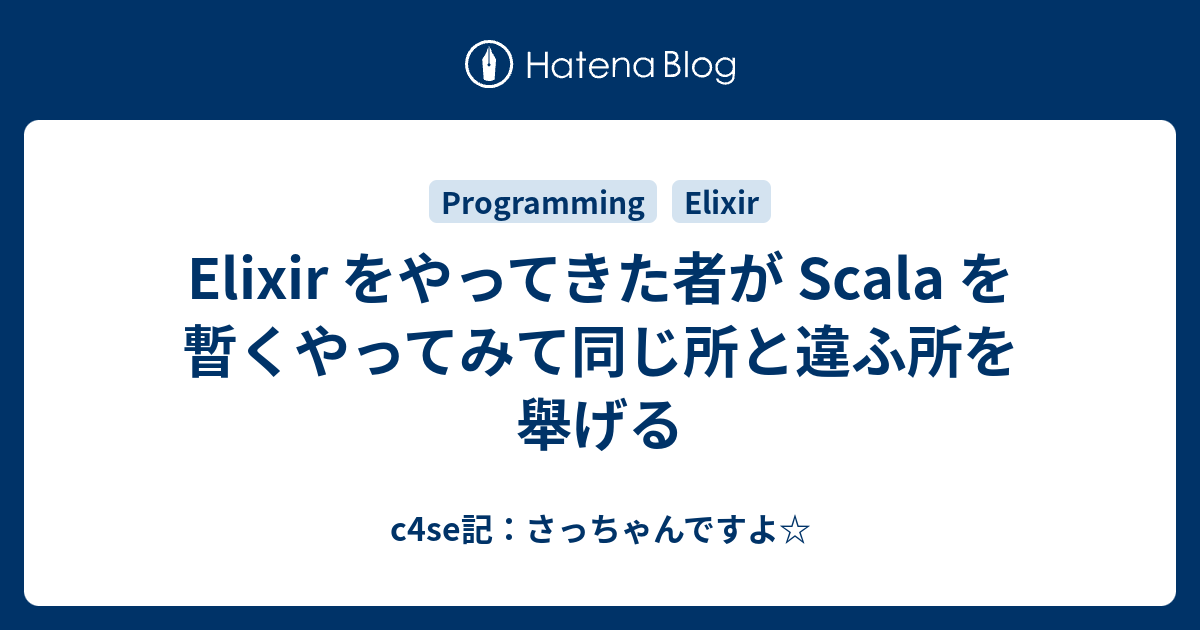 Hatena Blog

Programming Elixir

Elixir をやってきた者が Scala を暫くやってみて同じ所と違ふ所を擧げる

c4se記：さっちゃんですよ☆